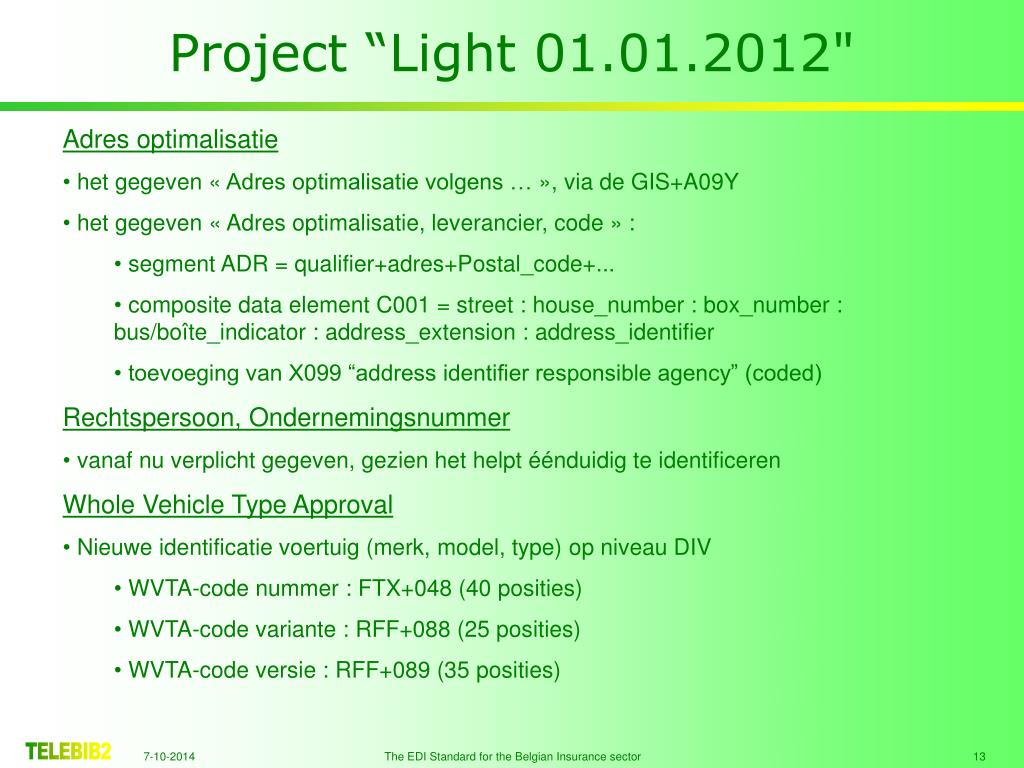 Project “Light 01.01.2012"

Adres optimalisatie

• het gegeven « Adres optimalisatie volgens … », via de GIS+A09Y

• het gegeven « Adres optimalisatie, leverancier, code » :

• segment ADR = qualifier+adres+Postal_code+...

• composite data element C001 = street : house_number : box_number : bus/boîte_indicator : address_extension : address_identifier

• toevoeging van X099 “address identifier responsible agency” (coded)

Rechtspersoon, Ondernemingsnummer

• vanaf nu verplicht gegeven, gezien het helpt éénduidig te identificeren

Whole Vehicle Type Approval

• Nieuwe identificatie voertuig (merk, model, type) op niveau DIV

• WVTA-code nummer : FTX+048 (40 posities)

• WVTA-code variante : RFF+088 (25 posities)

• WVTA-code versie : RFF+089 (35 posities)

TELEBIB2 7-10-2014 The EDI Standard for the Belgian Insurance sector 13